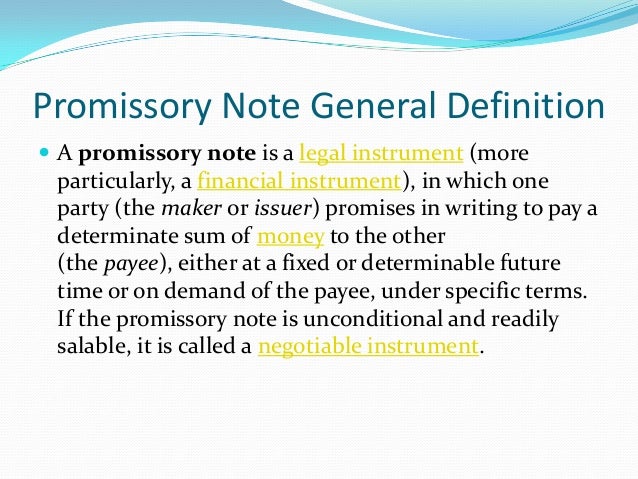 Promissory Note General Definition

A promissory note is a legal instrument (more particularly, a financial instrument), in which one party (the maker or issuer) promises in writing to pay a determinate sum of money to the other (the payee), either at a fixed or determinable future time or on demand of the payee, under specific terms. If the promissory note is unconditional and readily salable, it is called a negotiable instrument.